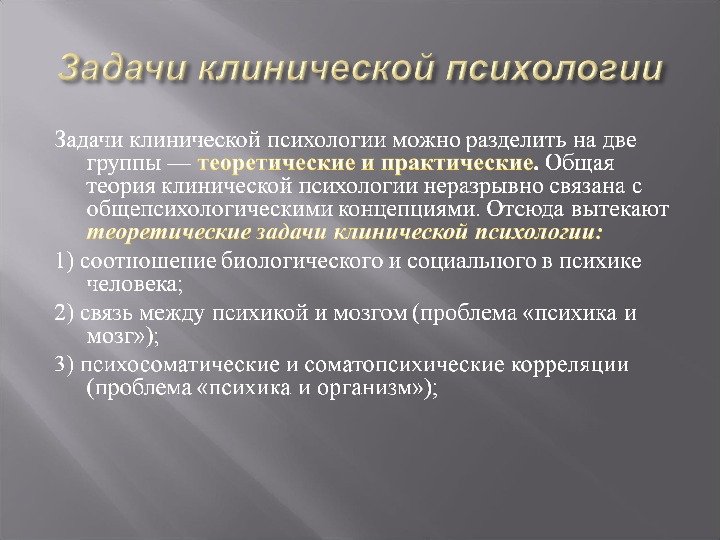 Задачи клинической психологии

Задачи клинической психологии можно разделить на две группы — теоретические и практические. Общая теория клинической психологии неразрывно связана с общепсихологическими концепциями. Отсюда вытекают теоретические задачи клинической психологии:

1) соотношение биологического и социального в психике человека;

2) связь между психикой и мозгом (проблема «психика и мозг»);

3) психосоматические и соматопсихические корреляции (проблема «психика и организм»);